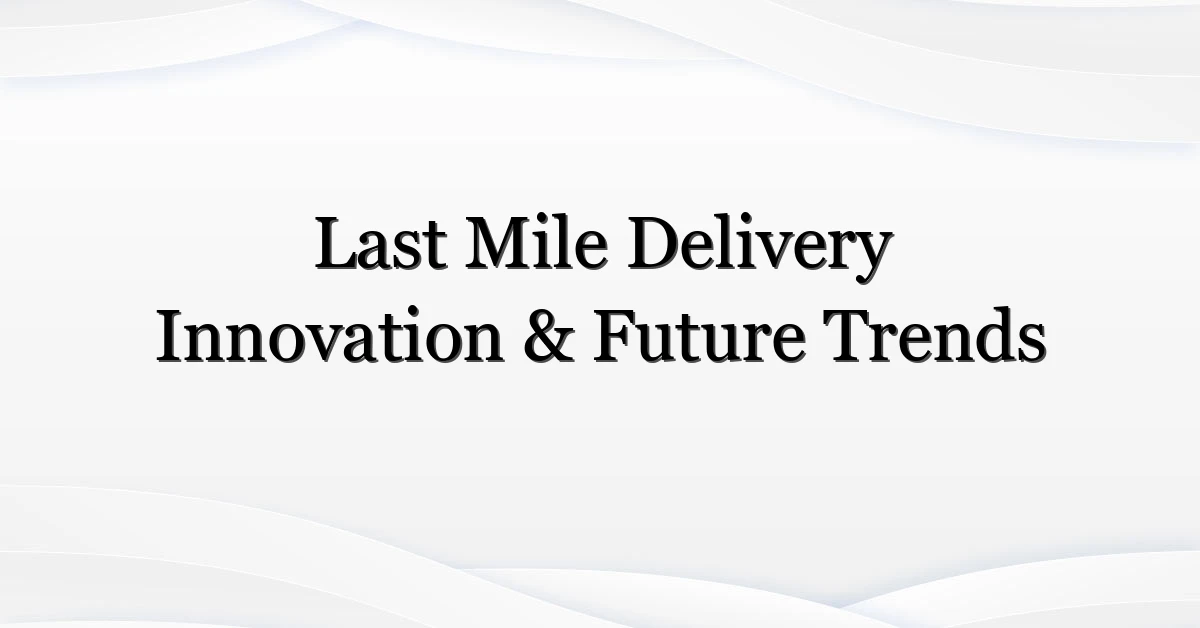 Last Mile Delivery
Innovation & Future Trends